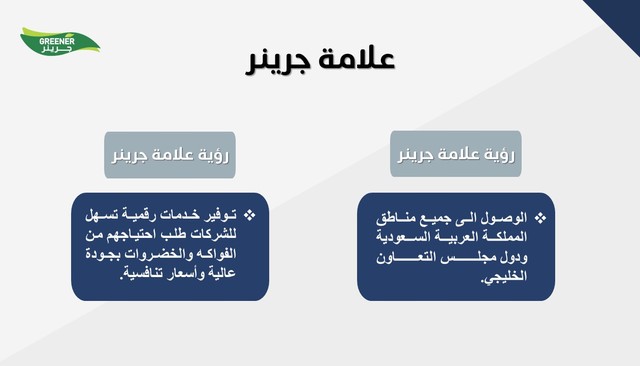 GREENER
جرينر

علامة جرينر

رؤية علامة جرينر

❖ الوصول الى جميع مناطق المملكة العربية السعودية ودول مجلس التعاون الخليجي.

رؤية علامة جرينر

❖ توفير خدمات رقمية تسهل للشركات طلب احتياجهم من الفواكه والخضروات بجودة عالية وأسعار تنافسية.